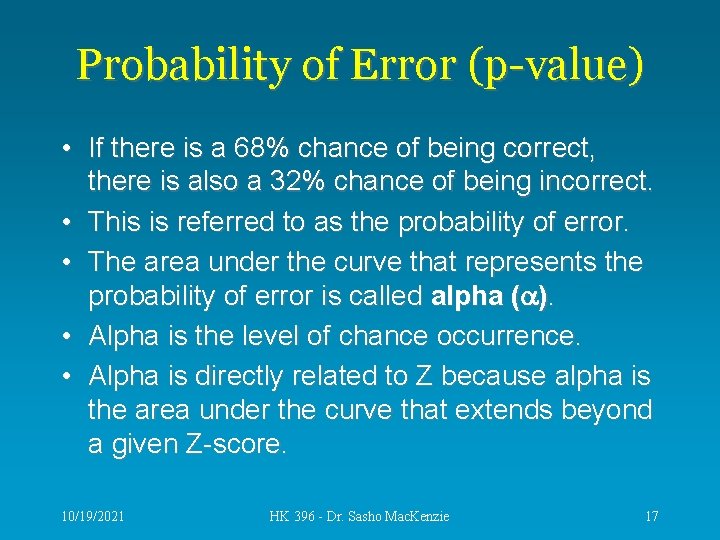 Probability of Error (p-value)

• If there is a 68% chance of being correct, there is also a 32% chance of being incorrect.
• This is referred to as the probability of error.
• The area under the curve that represents the probability of error is called alpha ($\alpha$).
• Alpha is the level of chance occurrence.
• Alpha is directly related to Z because alpha is the area under the curve that extends beyond a given Z-score.

10/19/2021 HK 396 - Dr. Sasho MacKenzie 17